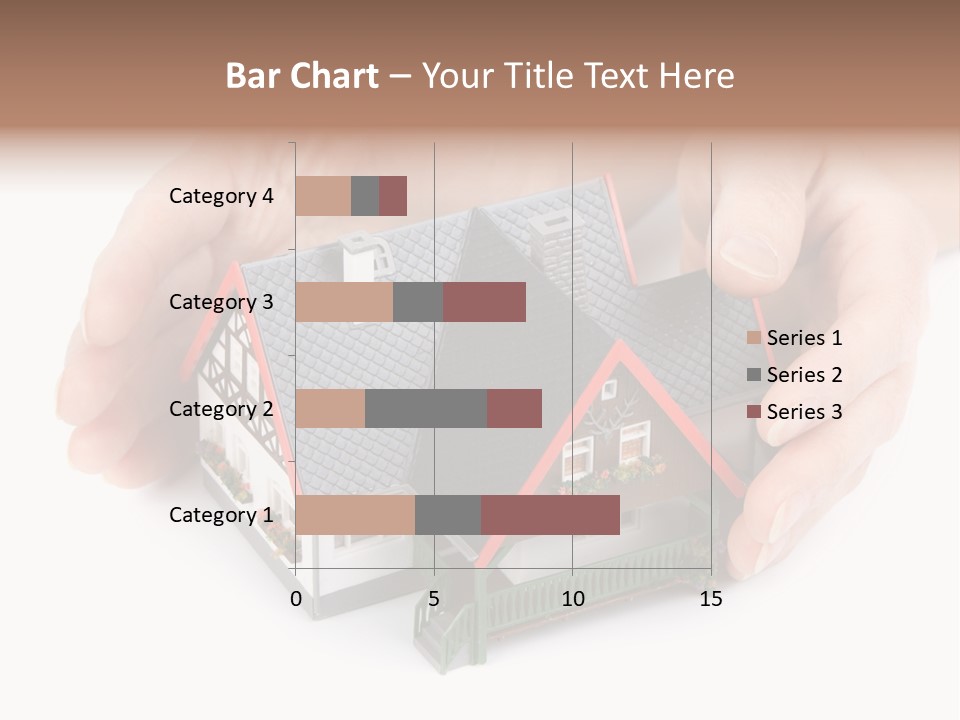 Bar Chart – Your Title Text Here

Category 4
Category 3
Category 2
Category 1

0
5
10
15

Series 1
Series 2
Series 3